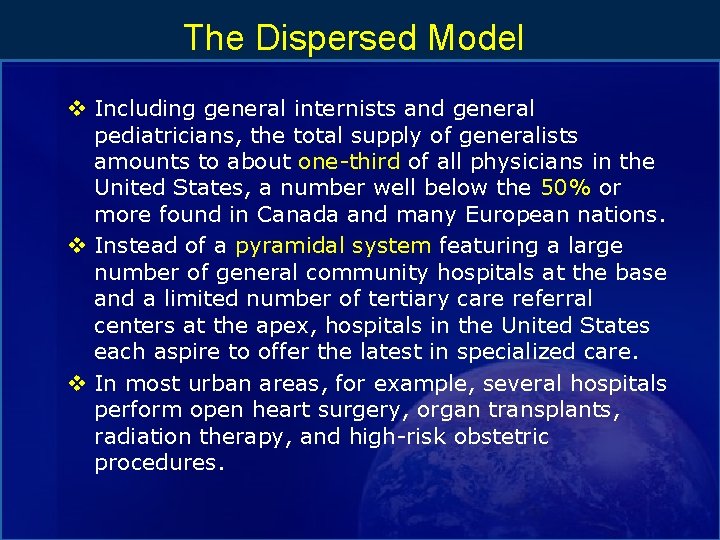 The Dispersed Model

❖ Including general internists and general pediatricians, the total supply of generalists amounts to about one-third of all physicians in the United States, a number well below the 50% or more found in Canada and many European nations.

❖ Instead of a pyramidal system featuring a large number of general community hospitals at the base and a limited number of tertiary care referral centers at the apex, hospitals in the United States each aspire to offer the latest in specialized care.

❖ In most urban areas, for example, several hospitals perform open heart surgery, organ transplants, radiation therapy, and high-risk obstetric procedures.